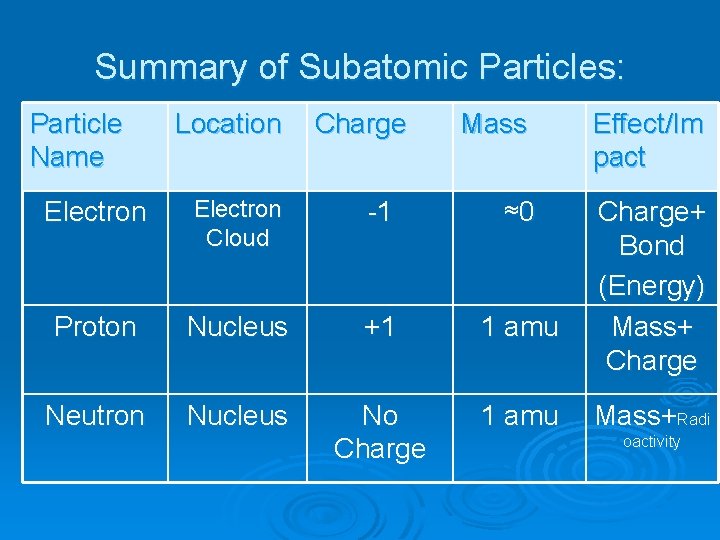 Summary of Subatomic Particles:

| Particle Name | Location | Charge | Mass | Effect/Impact |
|---|---|---|---|---|
| Electron | Electron Cloud | -1 | ≈0 | Charge+ Bond (Energy) |
| Proton | Nucleus | +1 | 1 amu | Mass+ Charge |
| Neutron | Nucleus | No Charge | 1 amu | Mass+Radioactivity |